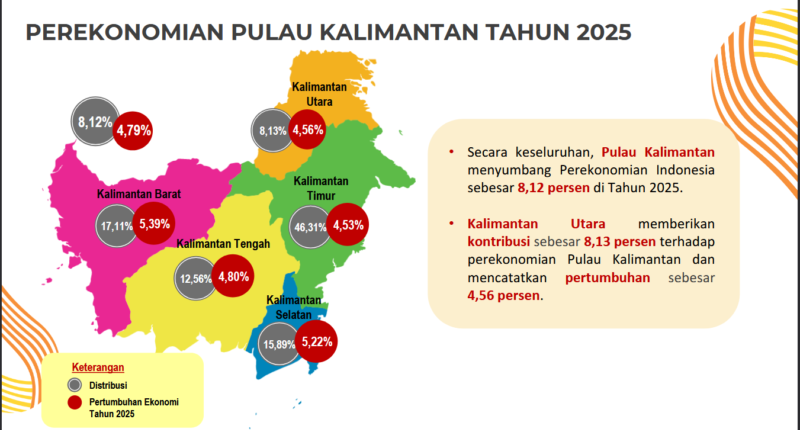 PEREKONOMIAN PULAU KALIMANTAN TAHUN 2025

8,12%
4,79%

Kalimantan Utara
8,13%
4,56%

Kalimantan Barat
17,11%
5,39%

Kalimantan Timur
46,31%
4,53%

Kalimantan Tengah
12,56%
4,80%

Kalimantan Selatan
15,89%
5,22%

Keterangan
Distribusi
Pertumbuhan Ekonomi Tahun 2025

• Secara keseluruhan, Pulau Kalimantan menyumbang Perekonomian Indonesia sebesar 8,12 persen di Tahun 2025.

• Kalimantan Utara memberikan kontribusi sebesar 8,13 persen terhadap perekonomian Pulau Kalimantan dan mencatatkan pertumbuhan sebesar 4,56 persen.